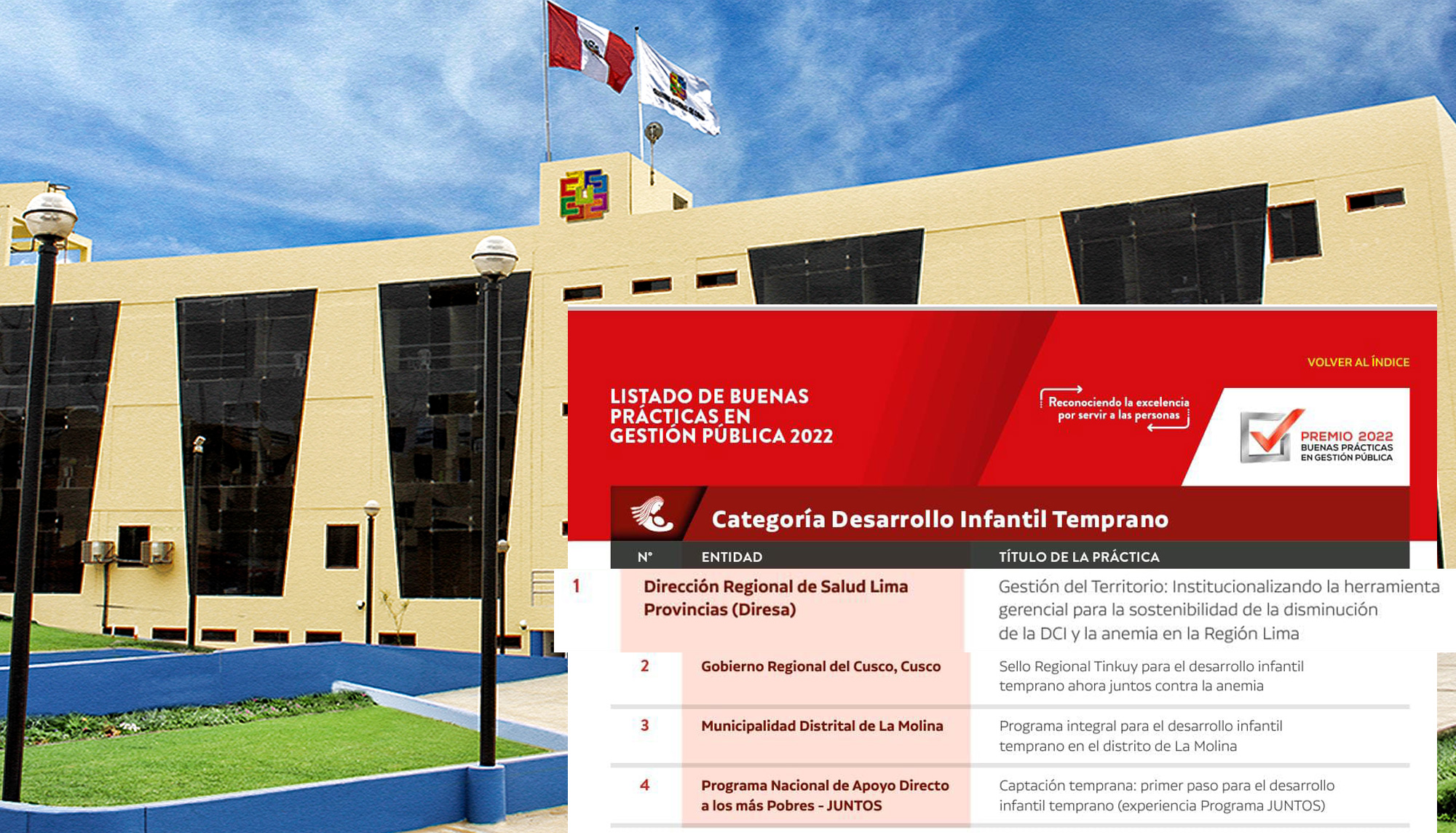 VOLVER AL ÍNDICE

LISTADO DE BUENAS PRÁCTICAS EN GESTIÓN PÚBLICA 2022

Reconociendo la excelencia por servir a las personas

PREMIO 2022
BUENAS PRÁCTICAS EN GESTIÓN PÚBLICA

Categoría Desarrollo Infantil Temprano

| N° | ENTIDAD | TÍTULO DE LA PRÁCTICA |
|---|---|---|
| 1 | Dirección Regional de Salud Lima Provincias (Diresa) | Gestión del Territorio: Institucionalizando la herramienta gerencial para la sostenibilidad de la disminución de la DCI y la anemia en la Región Lima |
| 2 | Gobierno Regional del Cusco, Cusco | Sello Regional Tinkuy para el desarrollo infantil temprano ahora juntos contra la anemia |
| 3 | Municipalidad Distrital de La Molina | Programa integral para el desarrollo infantil temprano en el distrito de La Molina |
| 4 | Programa Nacional de Apoyo Directo a los más Pobres - JUNTOS | Captación temprana: primer paso para el desarrollo infantil temprano (experiencia Programa JUNTOS) |